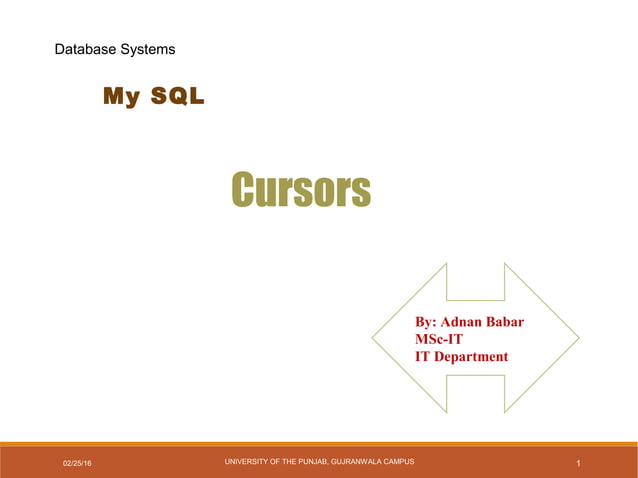 Database Systems

My SQL

Cursors

By: Adnan Babar
MSc-IT
IT Department

02/25/16

UNIVERSITY OF THE PUNJAB, GUJRANWALA CAMPUS

1